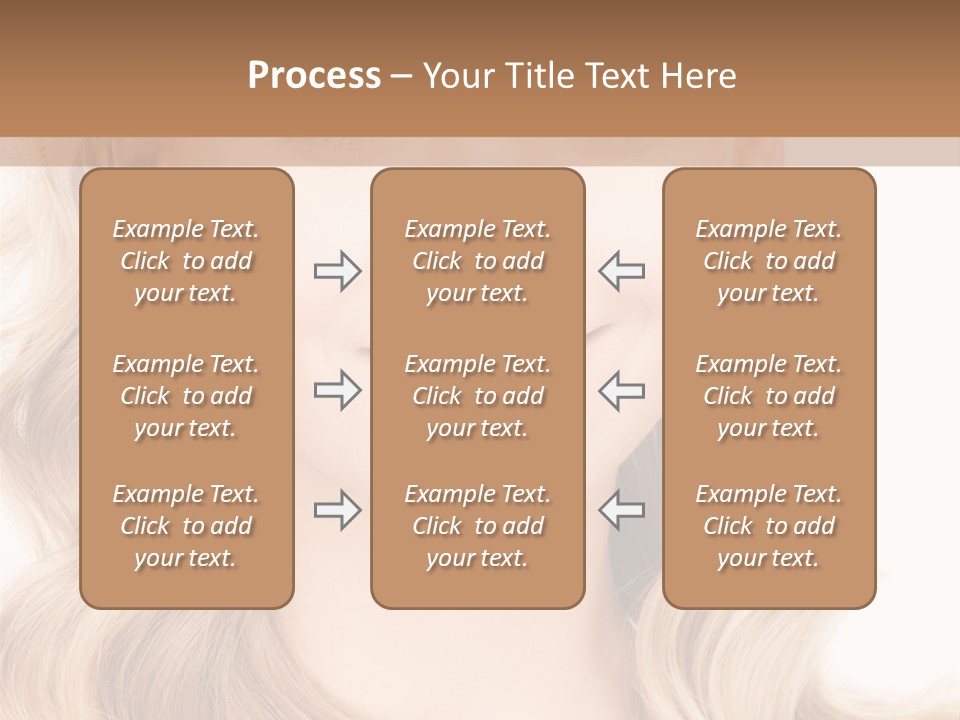 Process – Your Title Text Here

Example Text. Click to add your text.

Example Text. Click to add your text.

Example Text. Click to add your text.

Example Text. Click to add your text.

Example Text. Click to add your text.

Example Text. Click to add your text.

Example Text. Click to add your text.

Example Text. Click to add your text.

Example Text. Click to add your text.